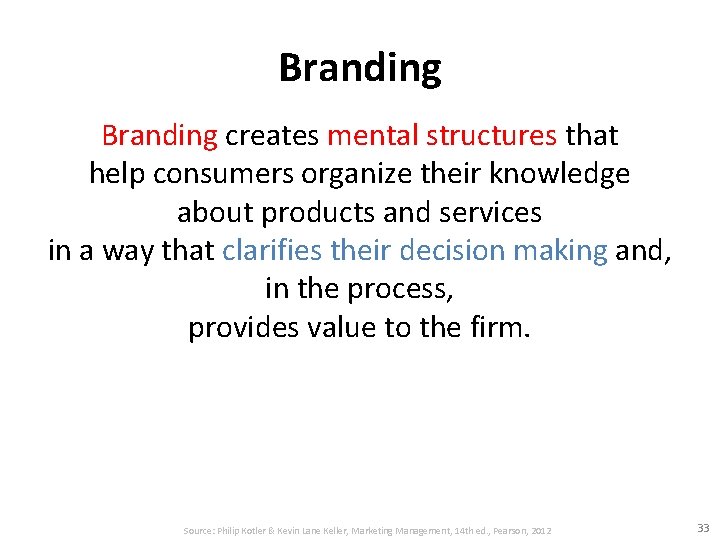 Branding

Branding creates mental structures that help consumers organize their knowledge about products and services in a way that clarifies their decision making and, in the process, provides value to the firm.

Source: Philip Kotler & Kevin Lane Keller, Marketing Management, 14th ed., Pearson, 2012

33